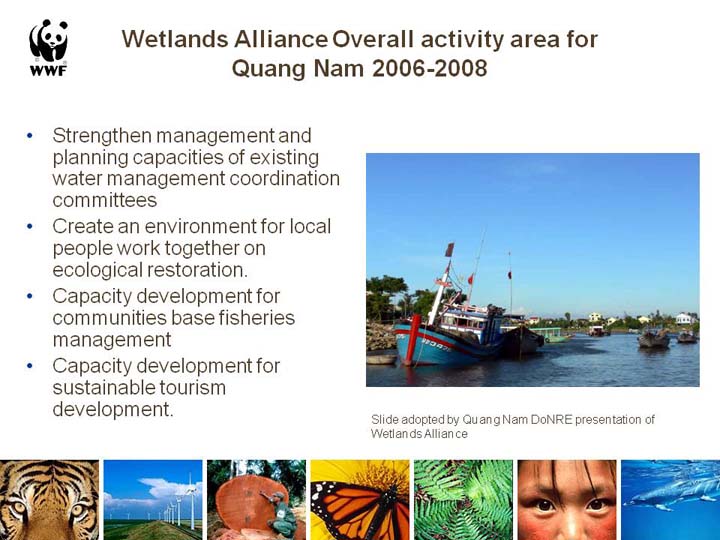 WWF

Wetlands Alliance Overall activity area for Quang Nam 2006-2008

• Strengthen management and planning capacities of existing water management coordination committees
• Create an environment for local people work together on ecological restoration.
• Capacity development for communities base fisheries management
• Capacity development for sustainable tourism development.

Slide adopted by Quang Nam DoNRE presentation of Wetlands Alliance